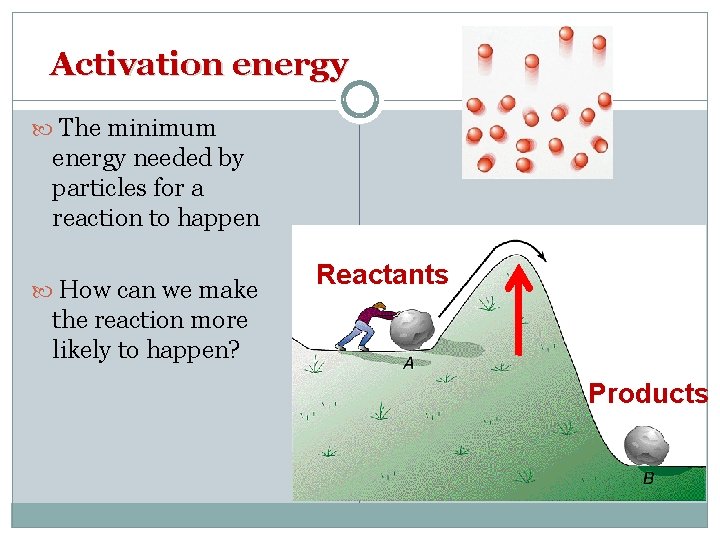 Activation energy

The minimum energy needed by particles for a reaction to happen

How can we make the reaction more likely to happen?

Reactants

A

Products

B